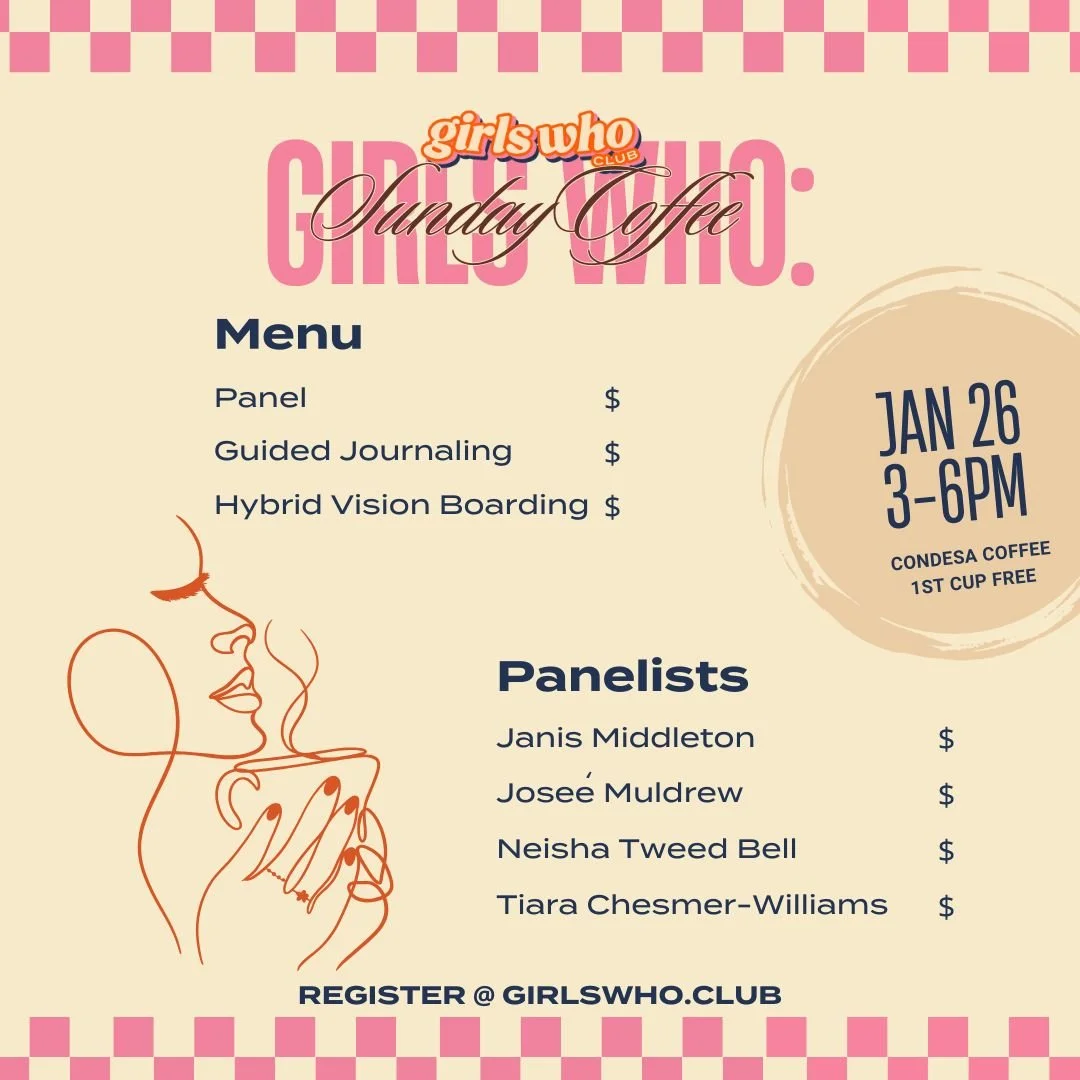 girls who CLUB

GIRLS WHO:

Sunday Coffee

Menu

Panel $

Guided Journaling $

Hybrid Vision Boarding $

JAN 26
3-6PM

CONDESA COFFEE
1ST CUP FREE

Panelists

Janis Middleton $

Joseé Muldrew $

Neisha Tweed Bell $

Tiara Chesmer-Williams $

REGISTER @ GIRLSWHO.CLUB